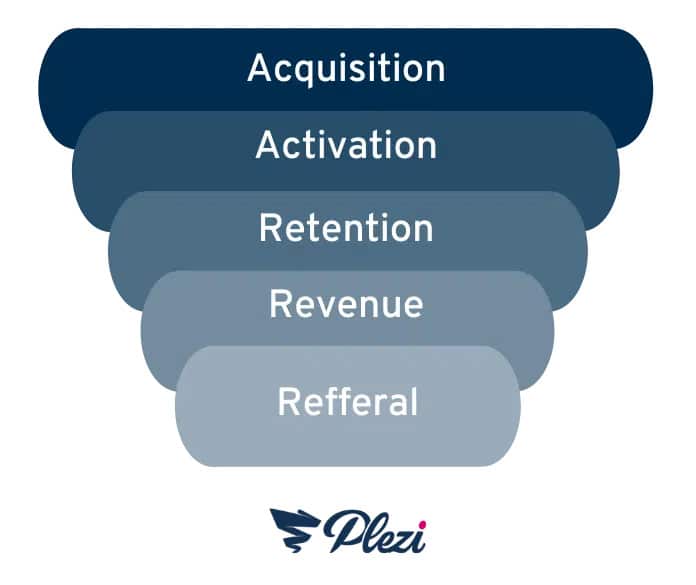 Acquisition

Activation

Retention

Revenue

Refferal

Plezi